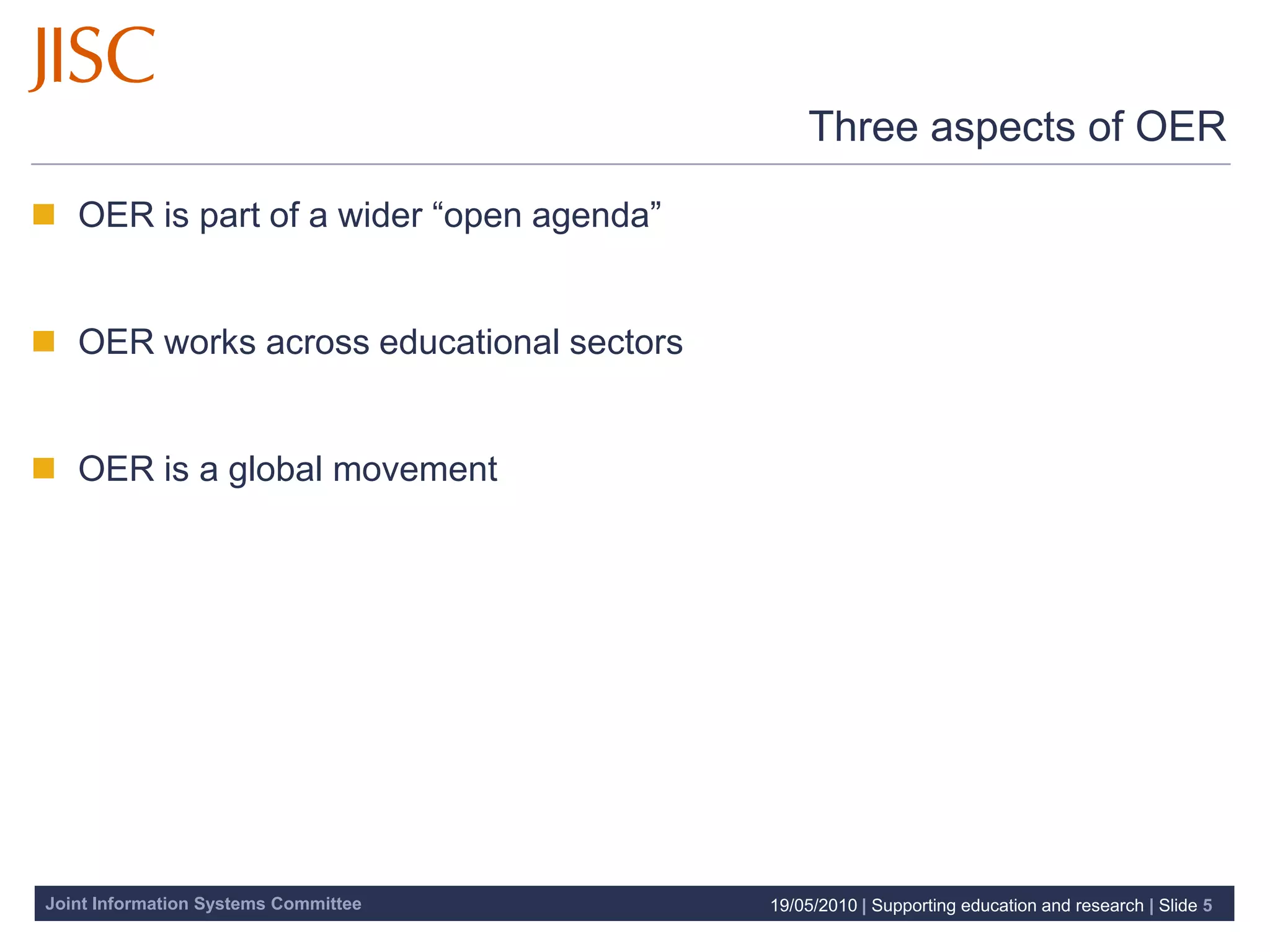 JISC

Three aspects of OER

OER is part of a wider “open agenda”

OER works across educational sectors

OER is a global movement

Joint Information Systems Committee

19/05/2010 | Supporting education and research | Slide 5